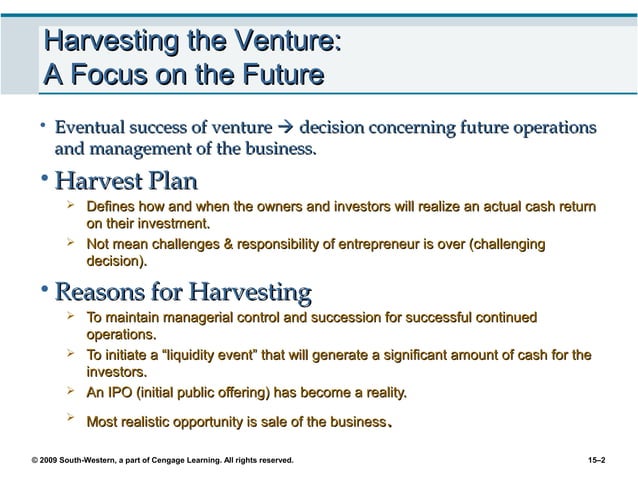 Harvesting the Venture:
A Focus on the Future

• Eventual success of venture → decision concerning future operations and management of the business.

• Harvest Plan

➢ Defines how and when the owners and investors will realize an actual cash return on their investment.

➢ Not mean challenges & responsibility of entrepreneur is over (challenging decision).

• Reasons for Harvesting

➢ To maintain managerial control and succession for successful continued operations.

➢ To initiate a “liquidity event” that will generate a significant amount of cash for the investors.

➢ An IPO (initial public offering) has become a reality.

➢ Most realistic opportunity is sale of the business.

© 2009 South-Western, a part of Cengage Learning. All rights reserved.

15–2